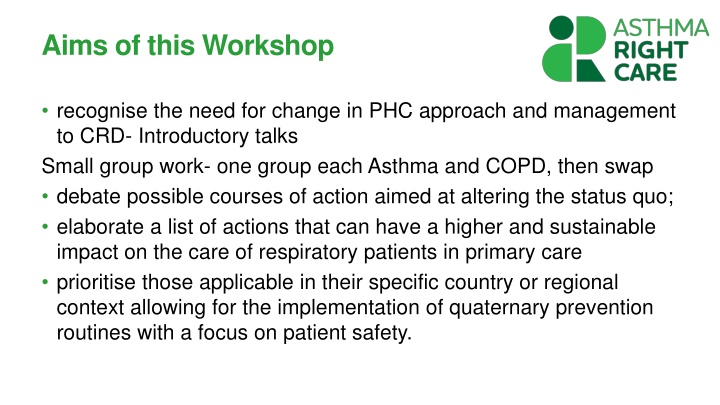 Aims of this Workshop

ASTHMA RIGHT CARE

• recognise the need for change in PHC approach and management to CRD- Introductory talks

Small group work- one group each Asthma and COPD, then swap

• debate possible courses of action aimed at altering the status quo;

• elaborate a list of actions that can have a higher and sustainable impact on the care of respiratory patients in primary care

• prioritise those applicable in their specific country or regional context allowing for the implementation of quaternary prevention routines with a focus on patient safety.